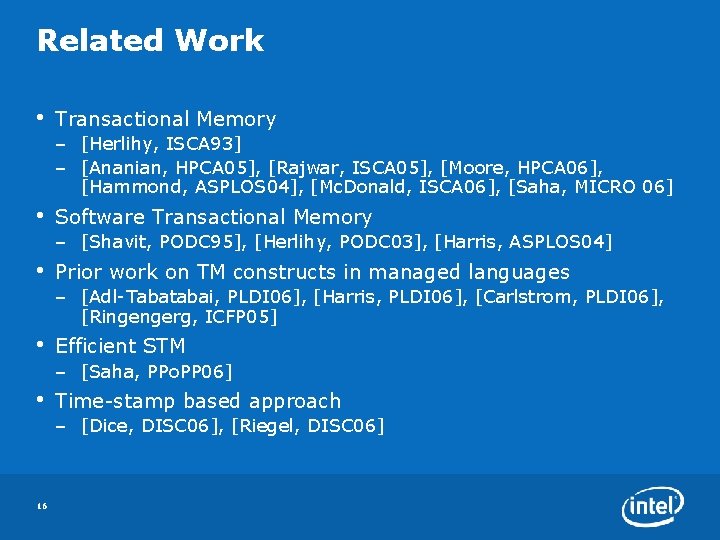 Related Work

• Transactional Memory
– [Herlihy, ISCA93]
– [Ananian, HPCA05], [Rajwar, ISCA05], [Moore, HPCA06], [Hammond, ASPLOS04], [McDonald, ISCA06], [Saha, MICRO 06]

• Software Transactional Memory
– [Shavit, PODC95], [Herlihy, PODC03], [Harris, ASPLOS04]

• Prior work on TM constructs in managed languages
– [Adl-Tabatabai, PLDI06], [Harris, PLDI06], [Carlstrom, PLDI06], [Ringengerg, ICFP05]

• Efficient STM
– [Saha, PPoPP06]

• Time-stamp based approach
– [Dice, DISC06], [Riegel, DISC06]

16

intel